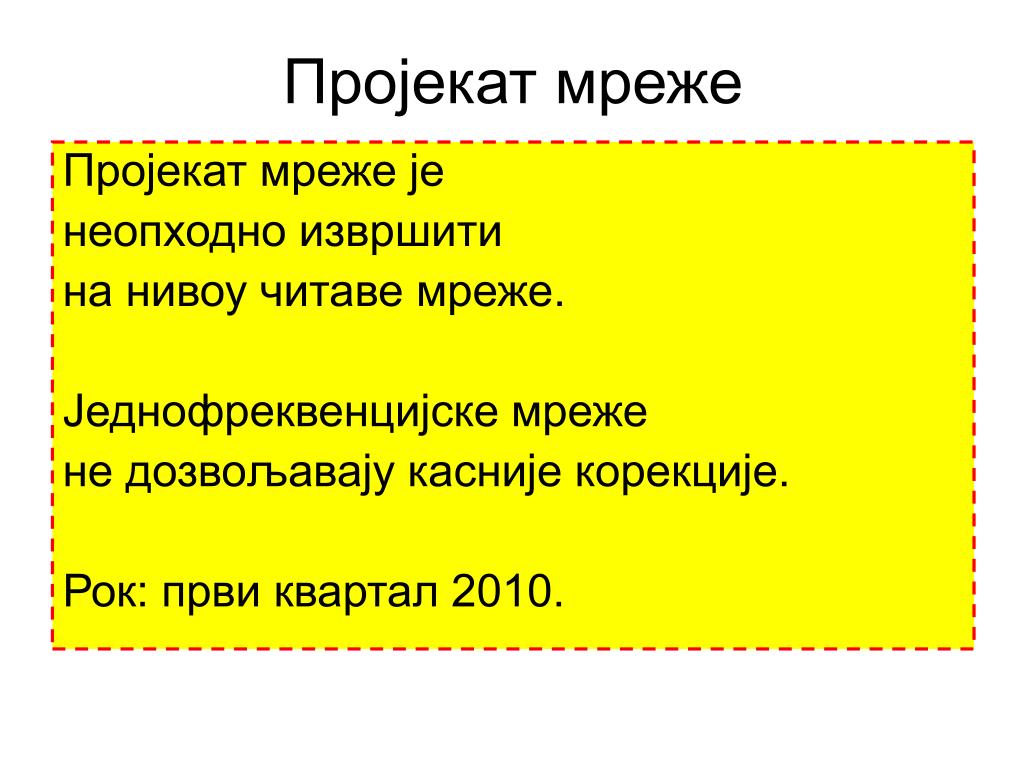 Пројекат мреже

Пројекат мреже је неопходно извршити на нивоу читаве мреже.

Једнофреквенцијске мреже не дозвољавају касније корекције.

Рок: први квартал 2010.